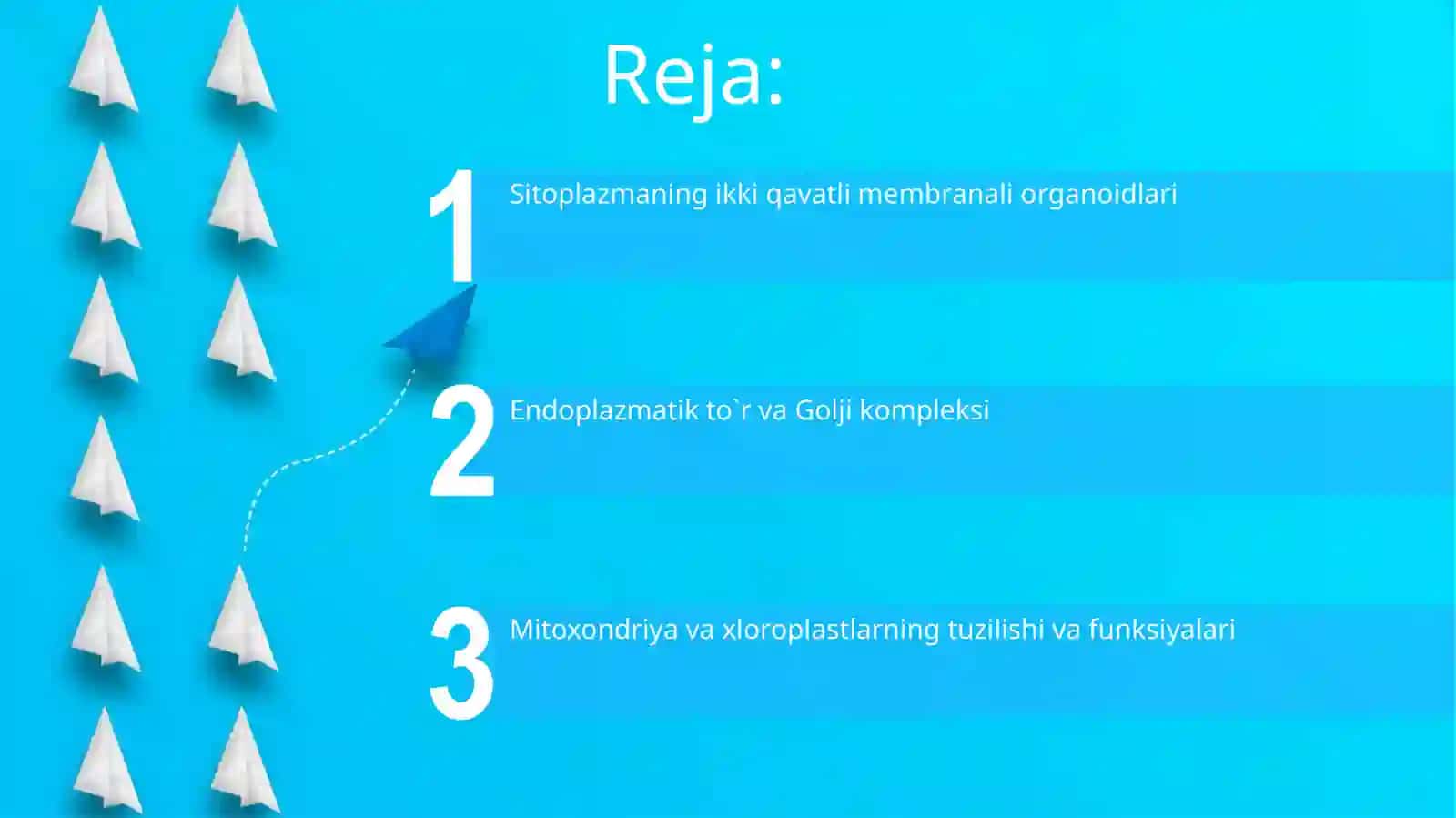 Reja:

1 Sitoplazmaning ikki qavatli membranali organoidlari

2 Endoplazmatik to`r va Golji kompleksi

3 Mitoxondriya va xloroplastlarning tuzilishi va funksiyalari